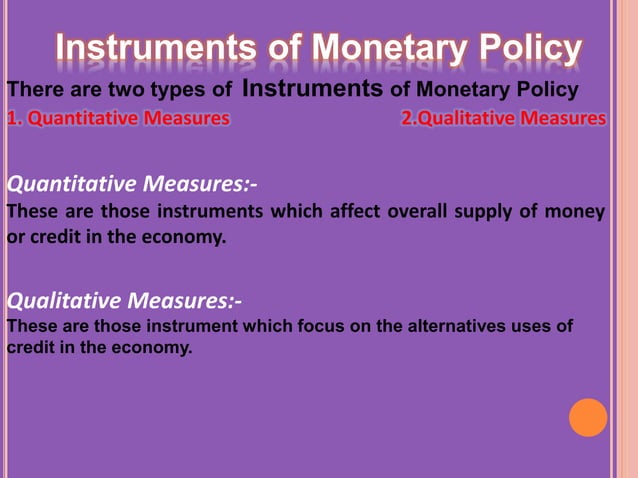 Instruments of Monetary Policy

There are two types of Instruments of Monetary Policy

1. Quantitative Measures 2.Qualitative Measures

Quantitative Measures:-

These are those instruments which affect overall supply of money or credit in the economy.

Qualitative Measures:-

These are those instrument which focus on the alternatives uses of credit in the economy.